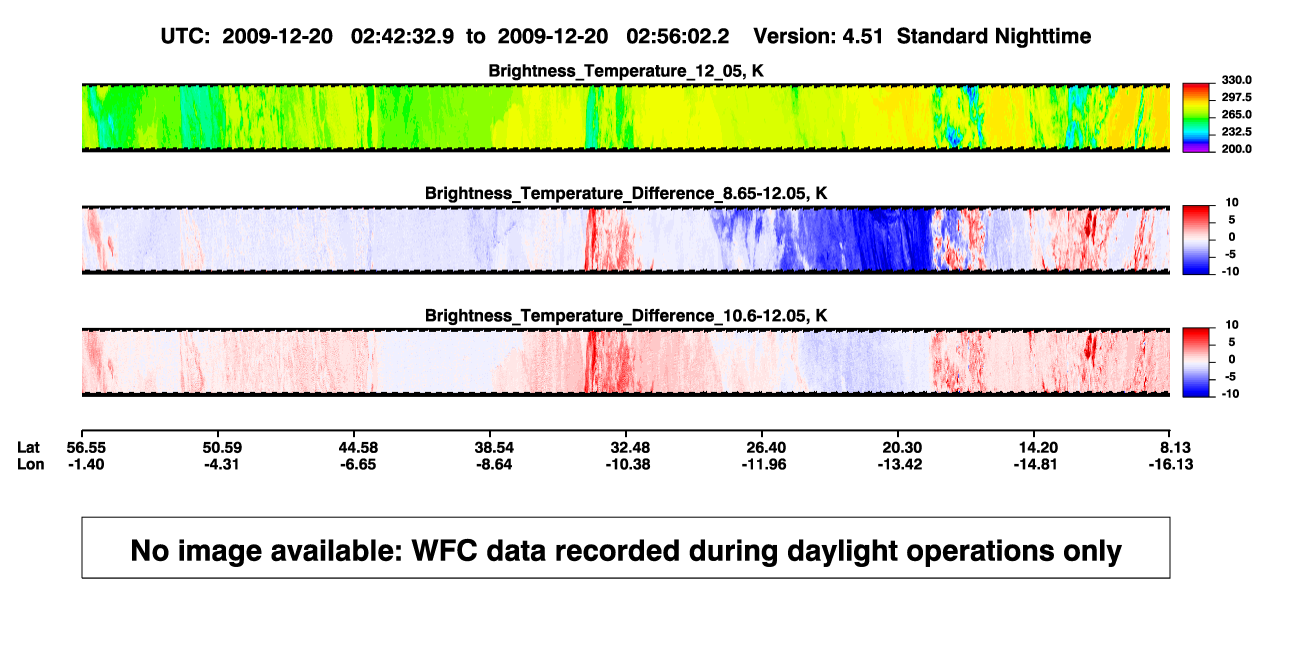 UTC: 2009-12-20 02:42:32.9 to 2009-12-20 02:56:02.2 Version: 4.51 Standard Nighttime

Brightness_Temperature_12_05, K

330.0
297.5
265.0
232.5
200.0

Brightness_Temperature_Difference_8.65-12.05, K

10
5
0
-5
-10

Brightness_Temperature_Difference_10.6-12.05, K

10
5
0
-5
-10

| Lat | 56.55 | 50.59 | 44.58 | 38.54 | 32.48 | 26.40 | 20.30 | 14.20 | 8.13 |
|---|---|---|---|---|---|---|---|---|---|
| Lon | -1.40 | -4.31 | -6.65 | -8.64 | -10.38 | -11.96 | -13.42 | -14.81 | -16.13 |

No image available: WFC data recorded during daylight operations only